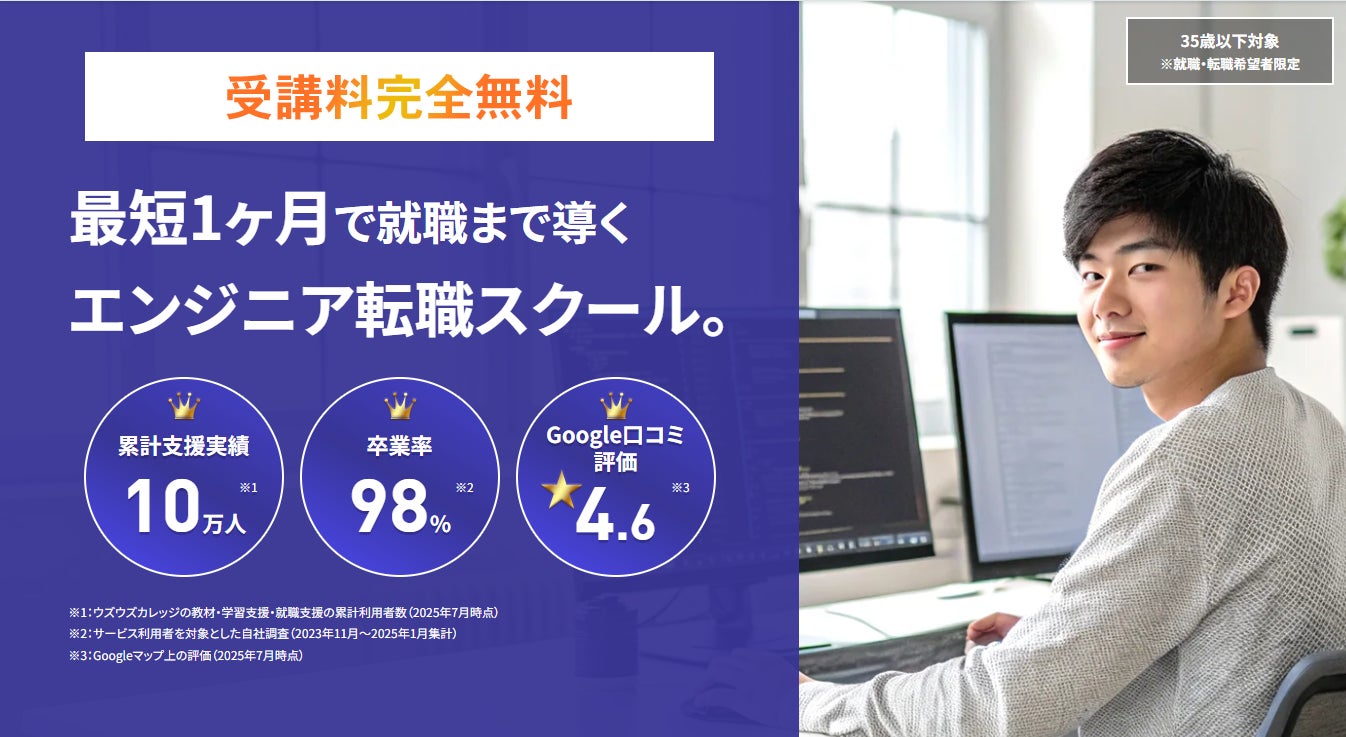 受講料完全無料

35歳以下対象
※就職・転職希望者限定

最短1ヶ月で就職まで導く
エンジニア転職スクール。

累計支援実績
10万人 ※1

卒業率
98% ※2

Google口コミ評価
4.6 ※3

※1：ウズウズカレッジの教材・学習支援・就職支援の累計利用者数（2025年7月時点）
※2：サービス利用者を対象とした自社調査（2023年11月～2025年1月集計）
※3：Googleマップ上の評価（2025年7月時点）